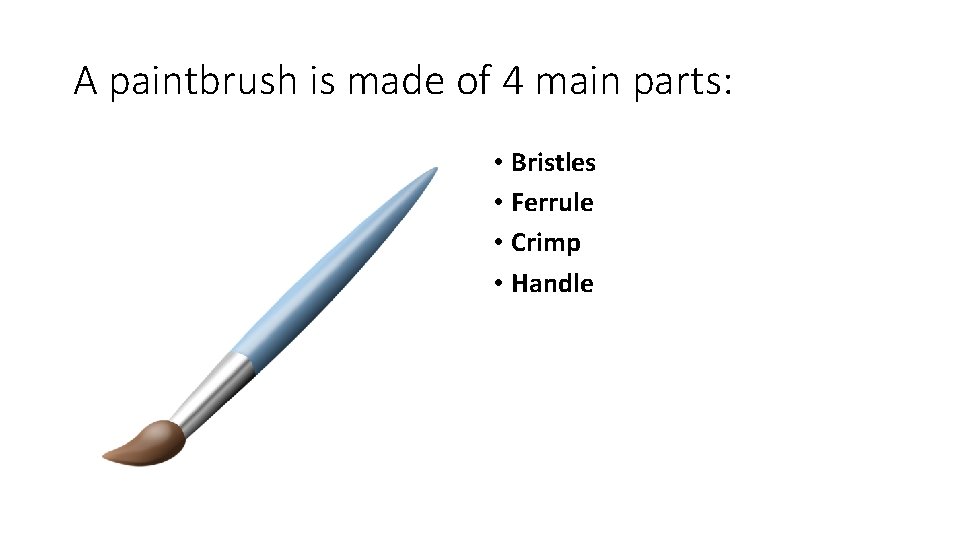 A paintbrush is made of 4 main parts:

• Bristles
• Ferrule
• Crimp
• Handle